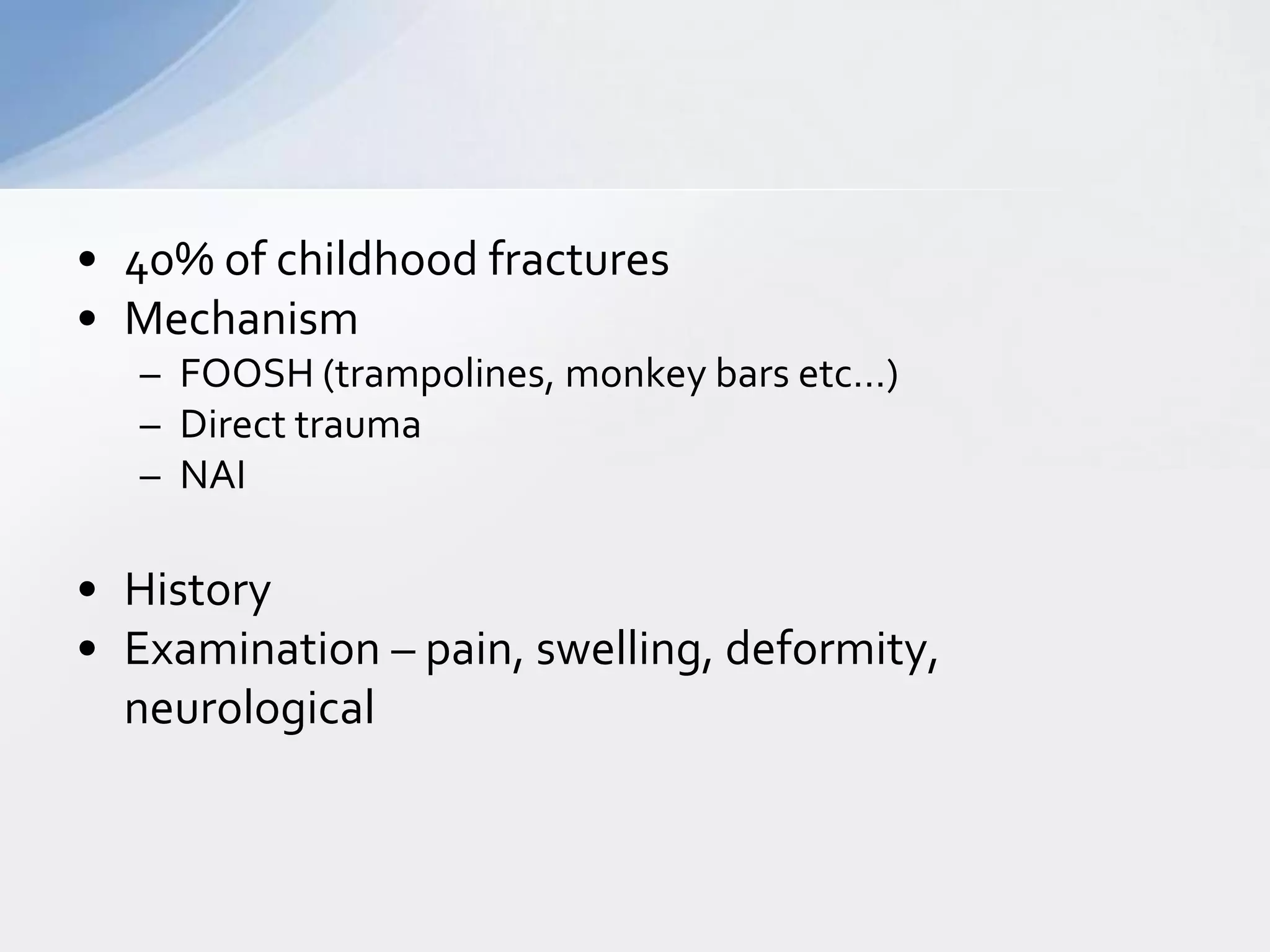 • 40% of childhood fractures
• Mechanism
  – FOOSH (trampolines, monkey bars etc…)
  – Direct trauma
  – NAI

• History
• Examination – pain, swelling, deformity, neurological